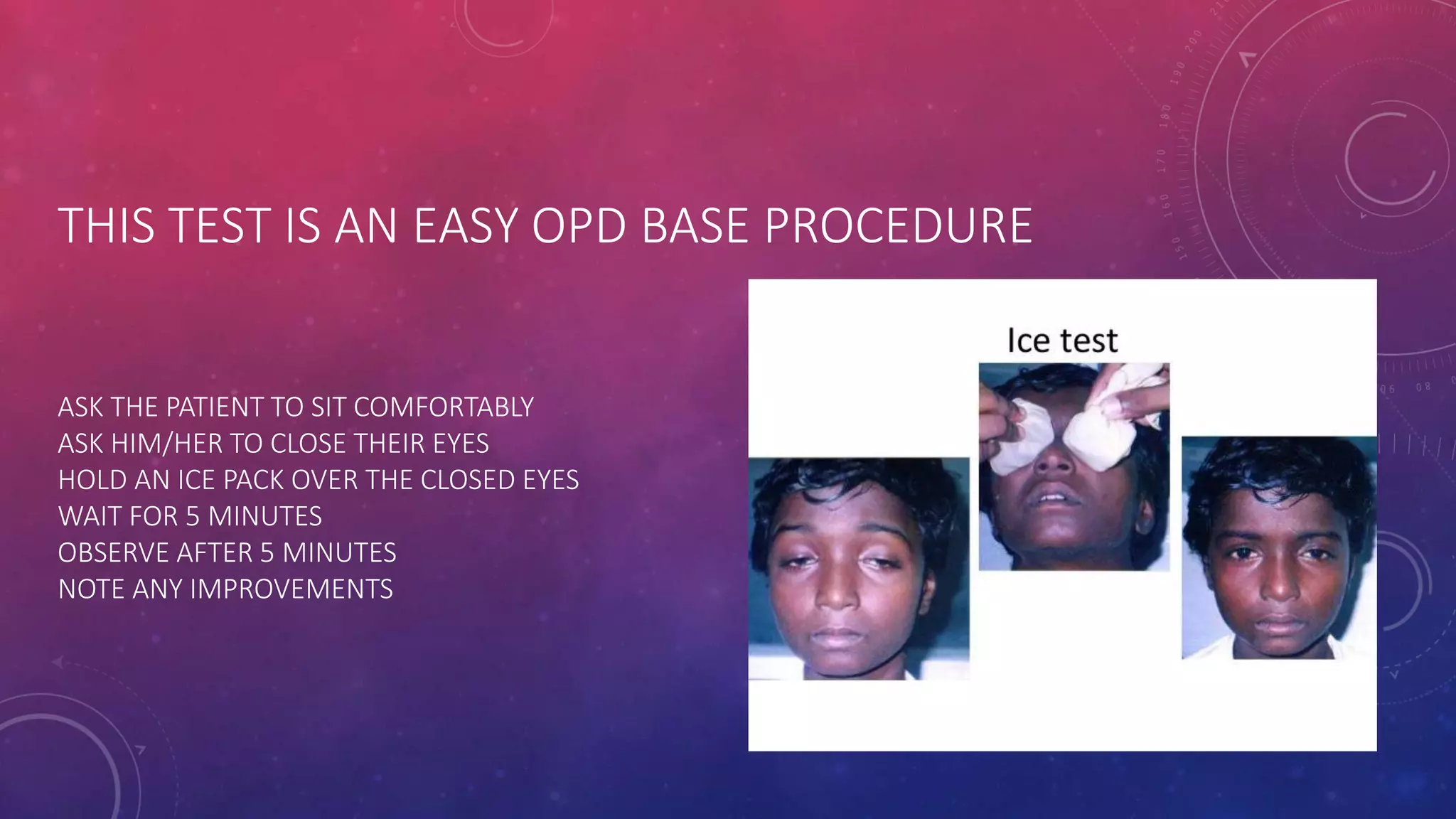 THIS TEST IS AN EASY OPD BASE PROCEDURE

ASK THE PATIENT TO SIT COMFORTABLY
ASK HIM/HER TO CLOSE THEIR EYES
HOLD AN ICE PACK OVER THE CLOSED EYES
WAIT FOR 5 MINUTES
OBSERVE AFTER 5 MINUTES
NOTE ANY IMPROVEMENTS

Ice test